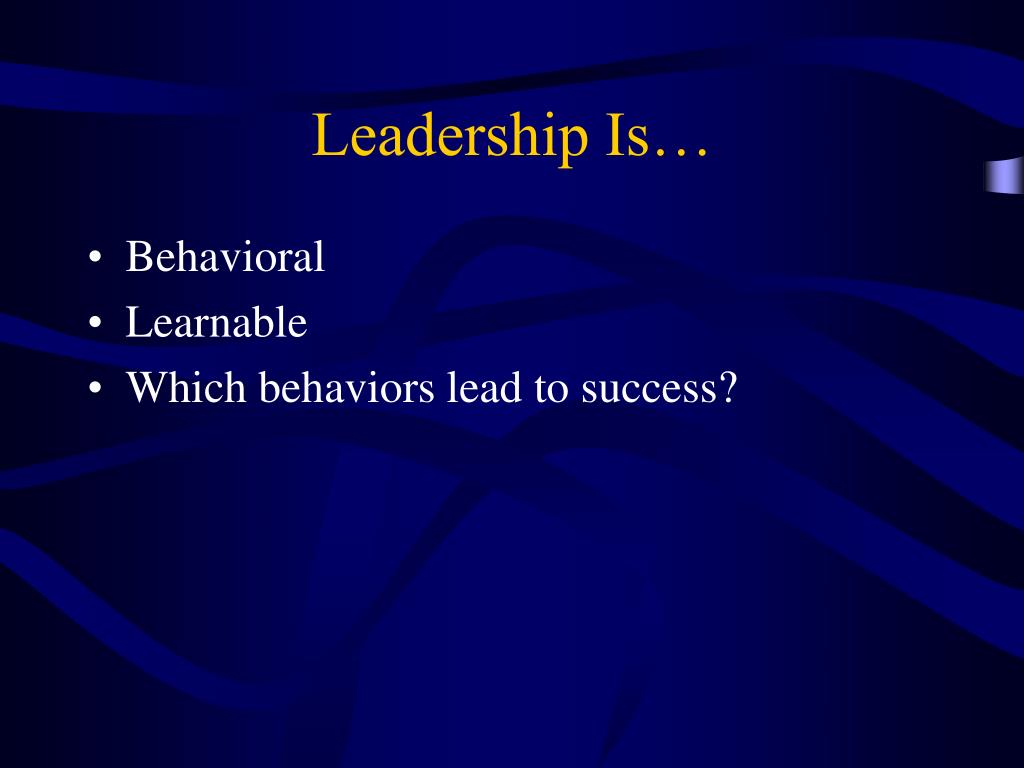 Leadership Is…

• Behavioral
• Learnable
• Which behaviors lead to success?